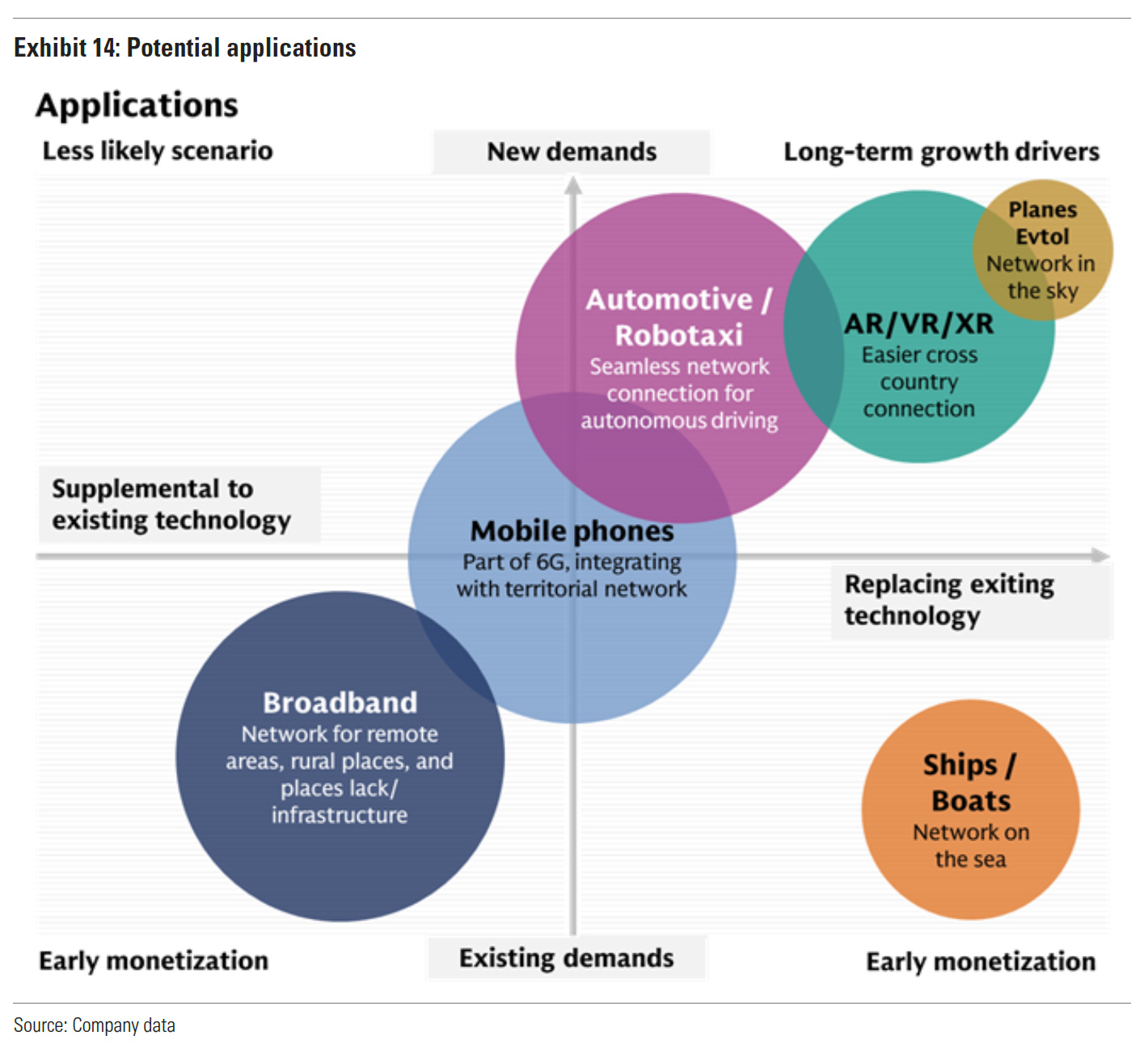 Exhibit 14: Potential applications

Applications

Less likely scenario

New demands

Long-term growth drivers

Planes
Evtol
Network in the sky

Automotive / Robotaxi
Seamless network connection for autonomous driving

AR/VR/XR
Easier cross country connection

Supplemental to existing technology

Mobile phones
Part of 6G, integrating with territorial network

Replacing exiting technology

Broadband
Network for remote areas, rural places, and places lack/ infrastructure

Ships / Boats
Network on the sea

Early monetization

Existing demands

Early monetization

Source: Company data